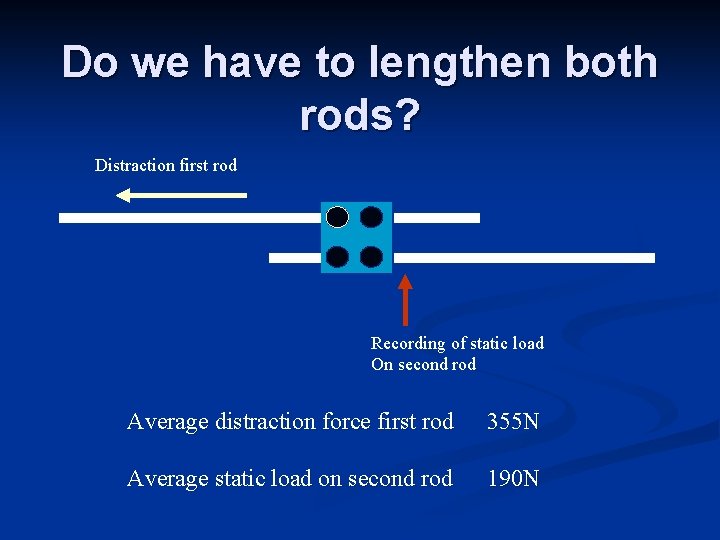 Do we have to lengthen both rods?

Distraction first rod

Recording of static load
On second rod

Average distraction force first rod 355N

Average static load on second rod 190N